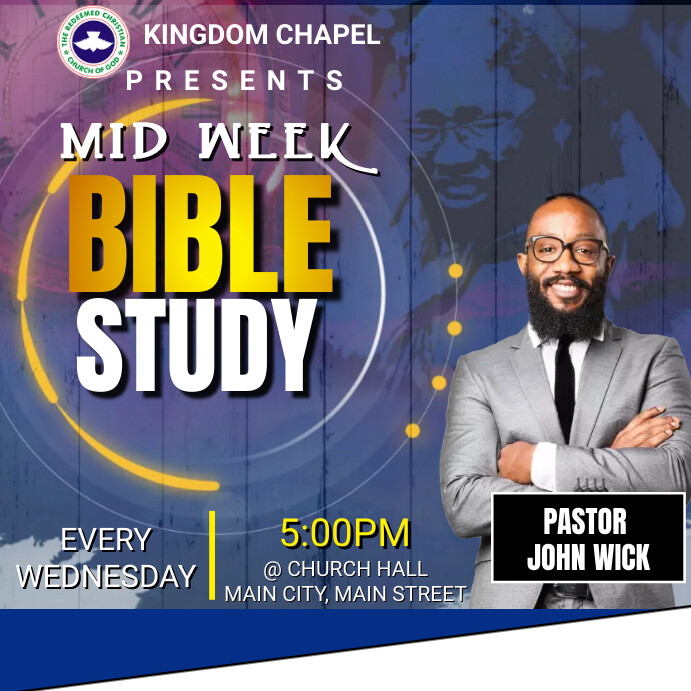 THE REDEEMED CHRISTIAN CHURCH OF GOD

KINGDOM CHAPEL
PRESENTS

MID WEEK
BIBLE
STUDY

EVERY WEDNESDAY

5:00PM
@ CHURCH HALL
MAIN CITY, MAIN STREET

PASTOR
JOHN WICK